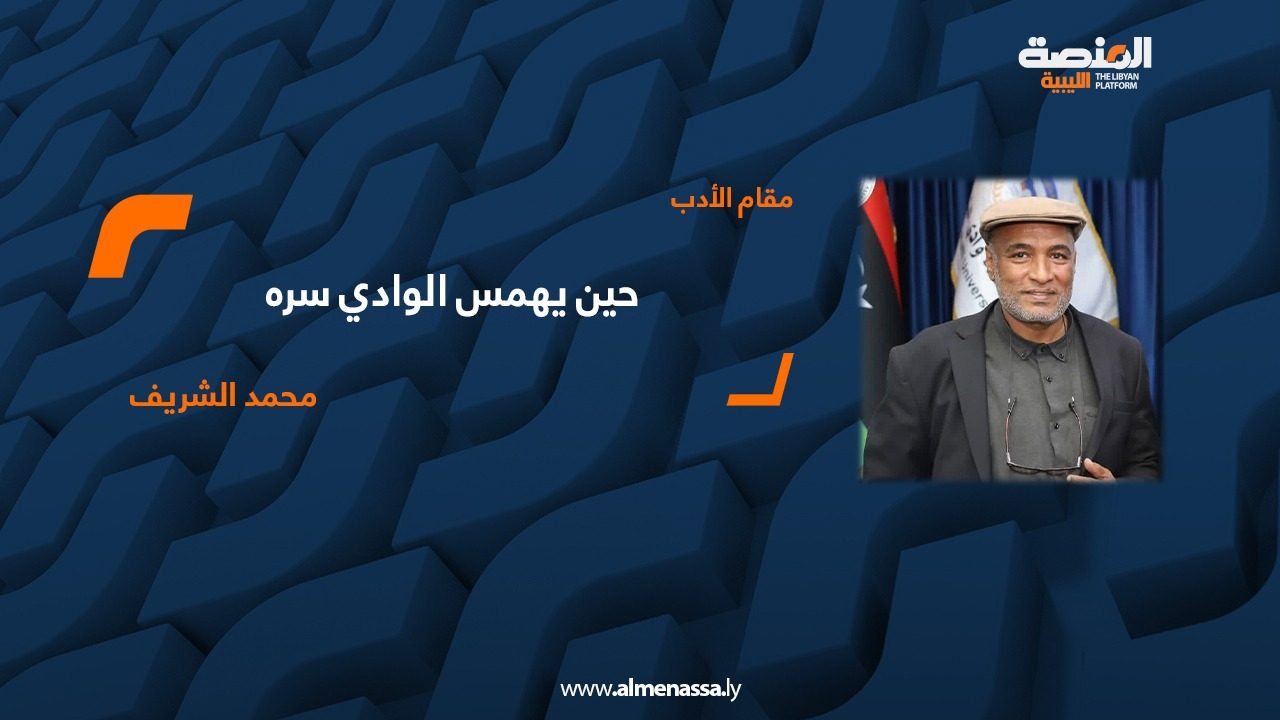 المنصة الليبية
THE LIBYAN PLATFORM

مقام الأدب

حين يهمس الوادي سره

محمد الشريف

www.almenassa.ly